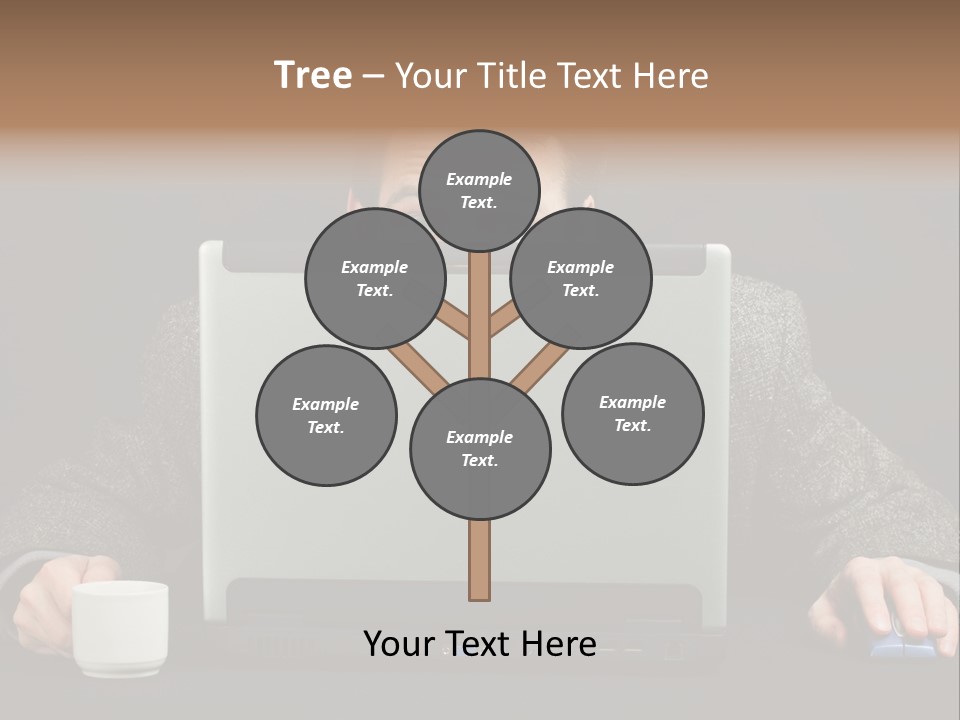 Tree – Your Title Text Here

Example Text.

Example Text.

Example Text.

Example Text.

Example Text.

Example Text.

Your Text Here